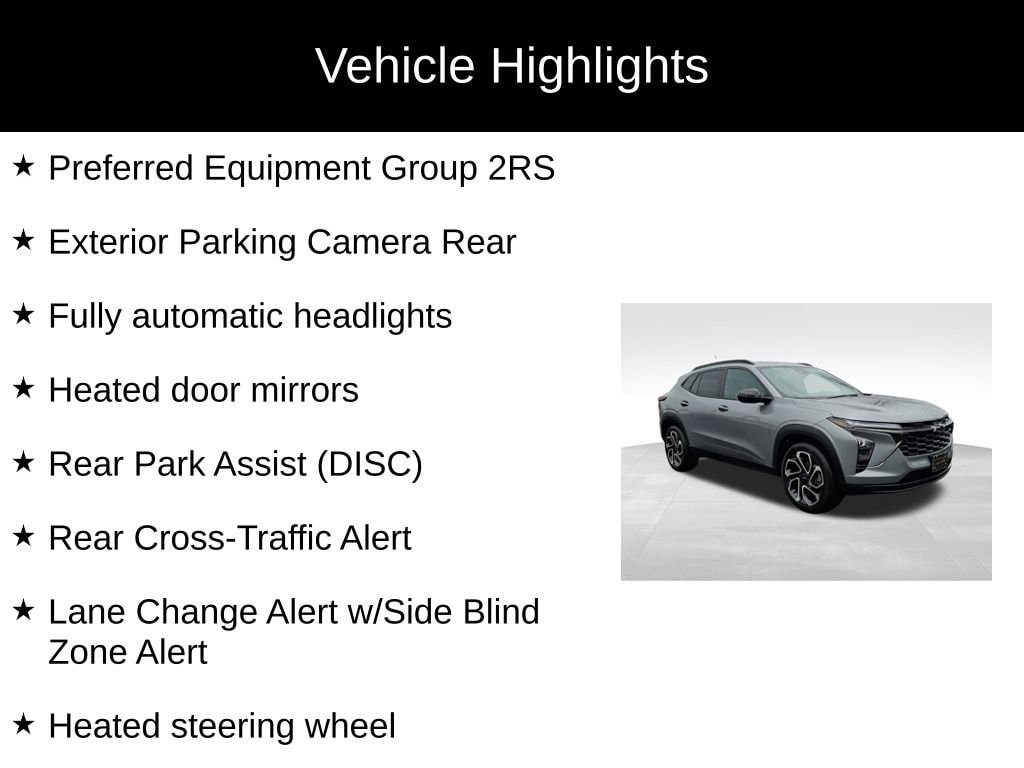 Vehicle Highlights

★ Preferred Equipment Group 2RS

★ Exterior Parking Camera Rear

★ Fully automatic headlights

★ Heated door mirrors

★ Rear Park Assist (DISC)

★ Rear Cross-Traffic Alert

★ Lane Change Alert w/Side Blind Zone Alert

★ Heated steering wheel